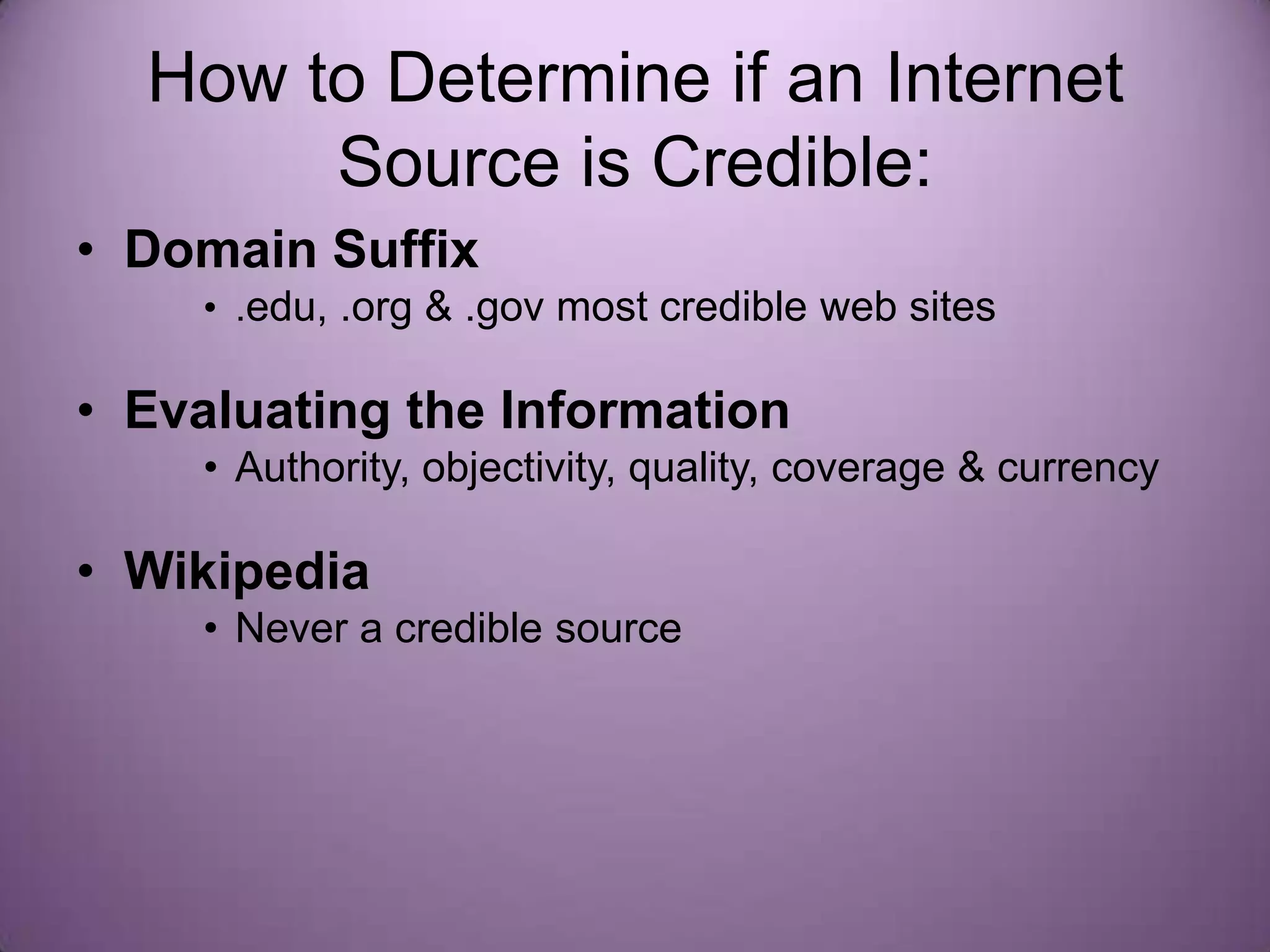 How to Determine if an Internet Source is Credible:

• Domain Suffix
  • .edu, .org & .gov most credible web sites

• Evaluating the Information
  • Authority, objectivity, quality, coverage & currency

• Wikipedia
  • Never a credible source